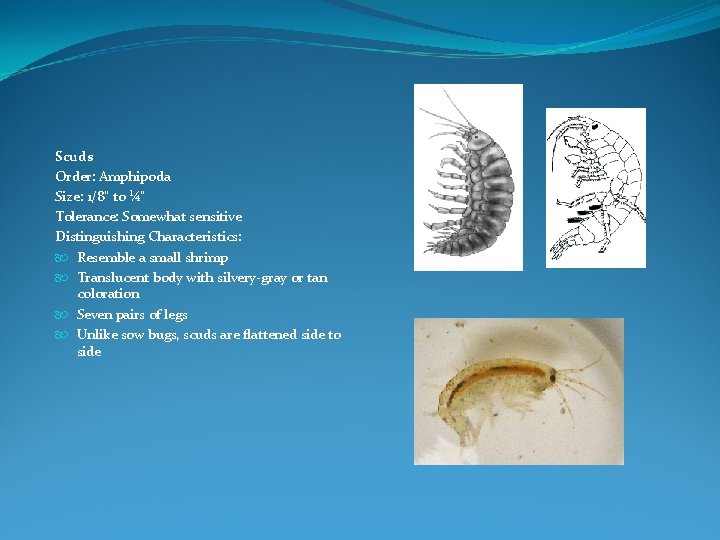 Scuds
Order: Amphipoda
Size: 1/8" to ¼"
Tolerance: Somewhat sensitive
Distinguishing Characteristics:
• Resemble a small shrimp
• Translucent body with silvery-gray or tan coloration
• Seven pairs of legs
• Unlike sow bugs, scuds are flattened side to side